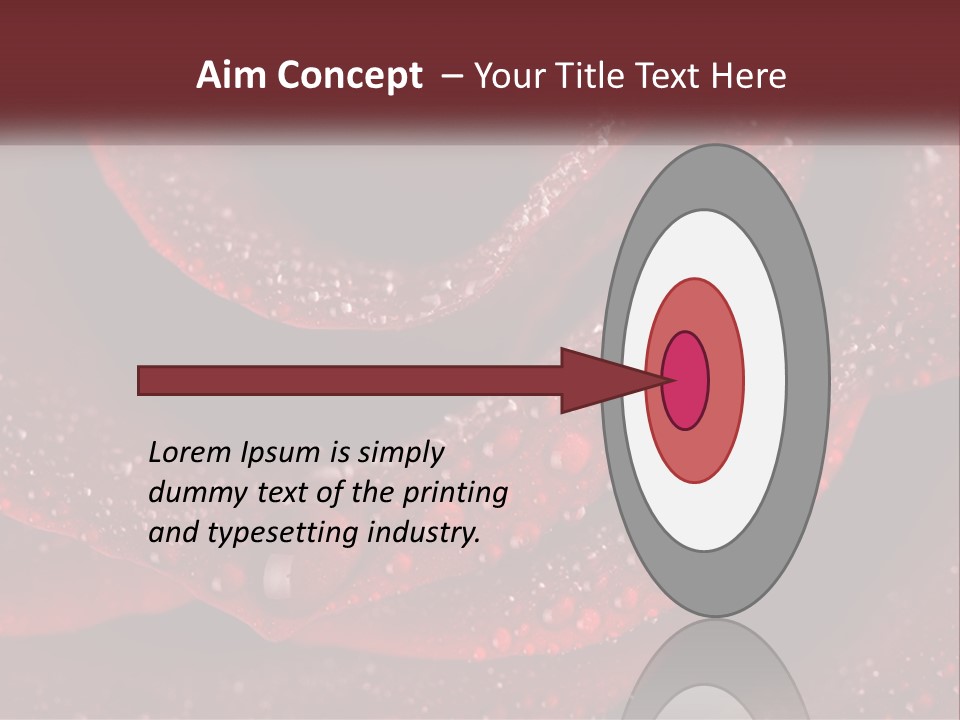 Aim Concept – Your Title Text Here

Lorem Ipsum is simply dummy text of the printing and typesetting industry.